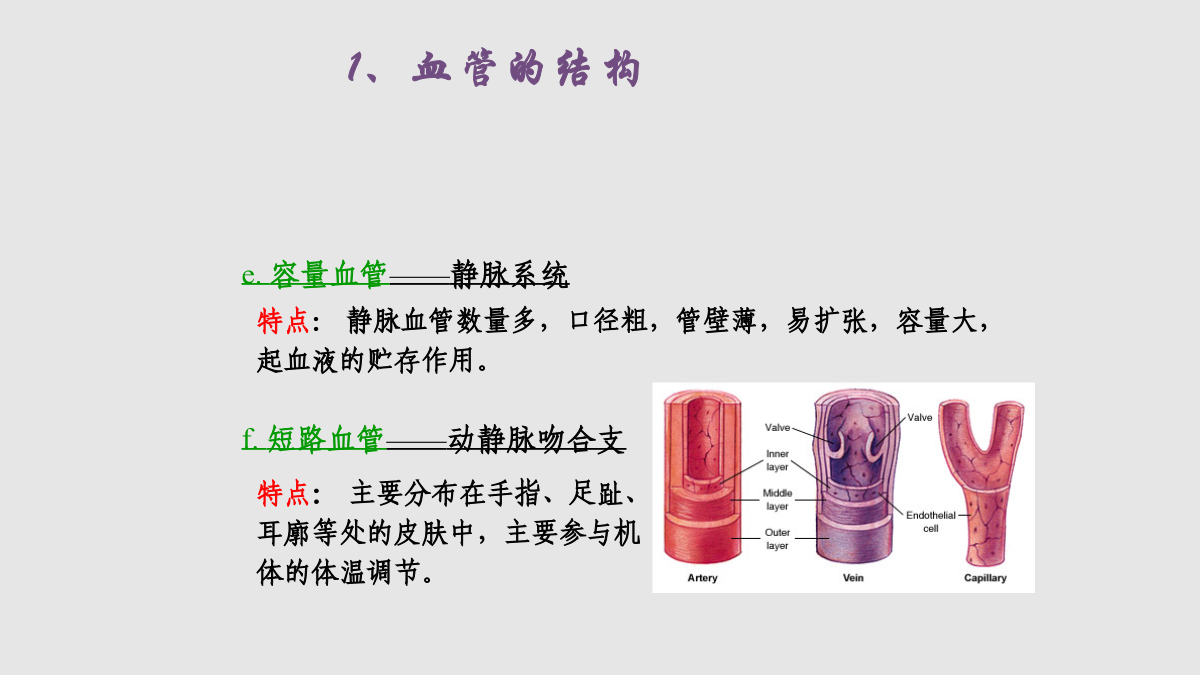 1、血管的结构

e. 容量血管——静脉系统

特点： 静脉血管数量多，口径粗，管壁薄，易扩张，容量大，起血液的贮存作用。

f. 短路血管——动静脉吻合支

特点： 主要分布在手指、足趾、耳廓等处的皮肤中，主要参与机体的体温调节。

Valve
Inner layer
Middle layer
Outer layer
Valve
Endothelial cell
Artery
Vein
Capillary